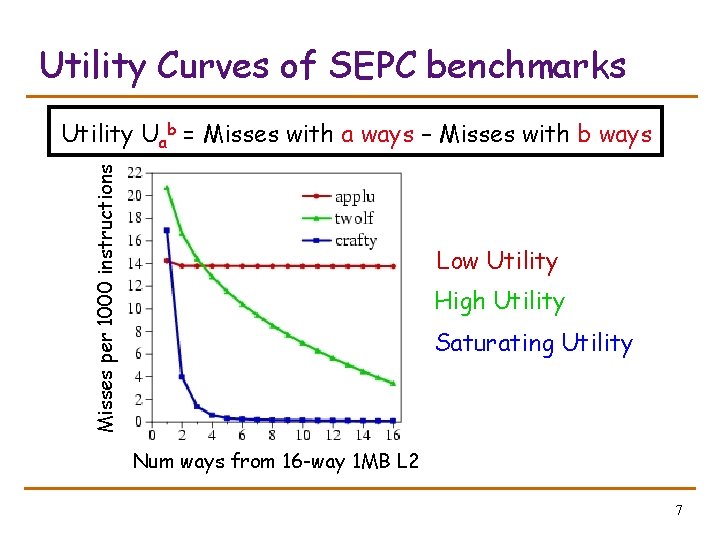 Utility Curves of SEPC benchmarks

Utility $U_a^b$ = Misses with a ways – Misses with b ways

Misses per 1000 instructions

22
20
18
16
14
12
10
8
6
4
2
0

0 2 4 6 8 10 12 14 16

applu
twolf
crafty

Num ways from 16-way 1MB L2

Low Utility

High Utility

Saturating Utility

7